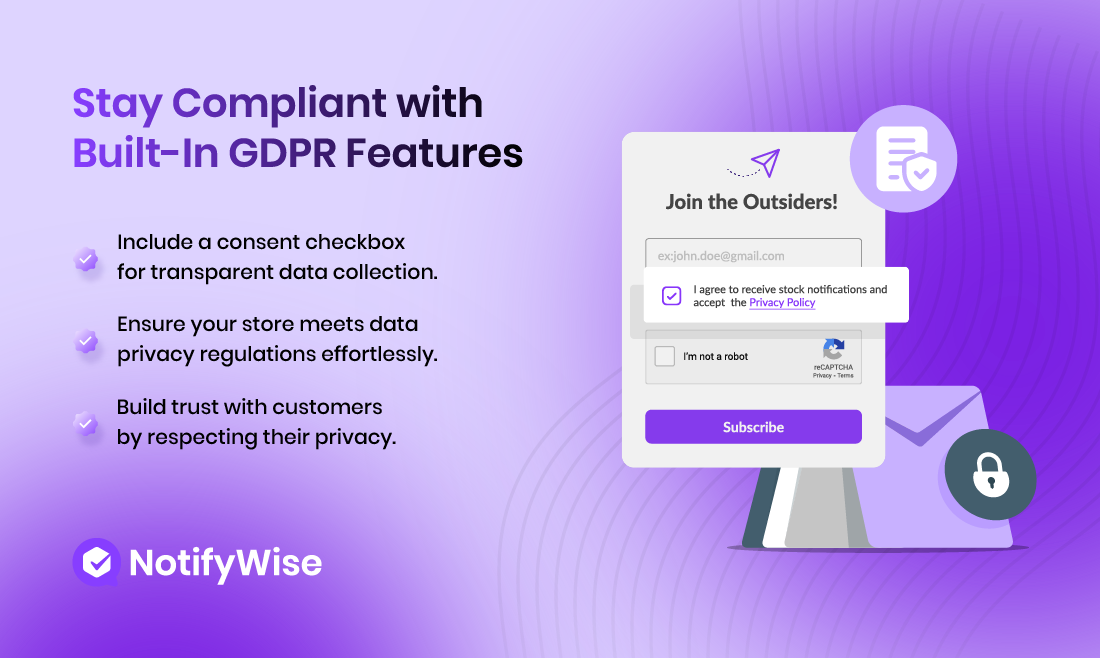 Stay Compliant with Built-In GDPR Features

Include a consent checkbox for transparent data collection.

Ensure your store meets data privacy regulations effortlessly.

Build trust with customers by respecting their privacy.

NotifyWise

Join the Outsiders!

ex:john.doe@gmail.com

I agree to receive stock notifications and accept the Privacy Policy

I'm not a robot

reCAPTCHA
Privacy - Terms

Subscribe